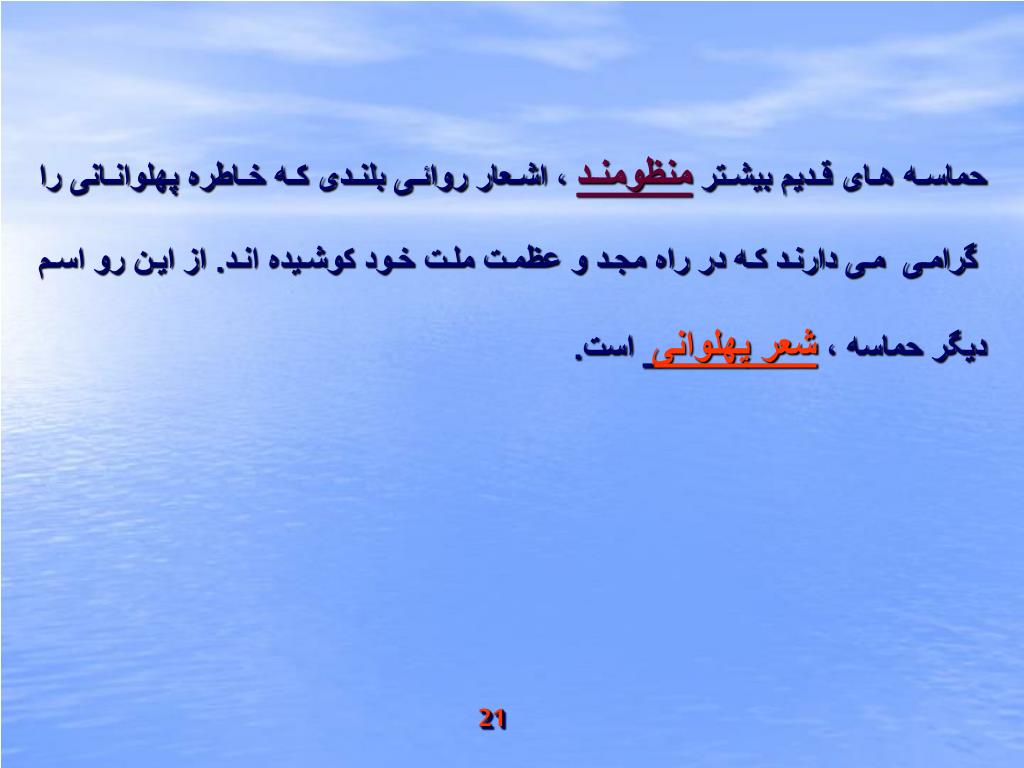 حماسه های قدیم بیشتر منظومند ، اشعار روائی بلندی که خاطره پهلوانانی را گرامی می دارند که در راه مجد و عظمت ملت خود کوشیده اند. از این رو اسم دیگر حماسه ، شعر پهلوانی است.

21